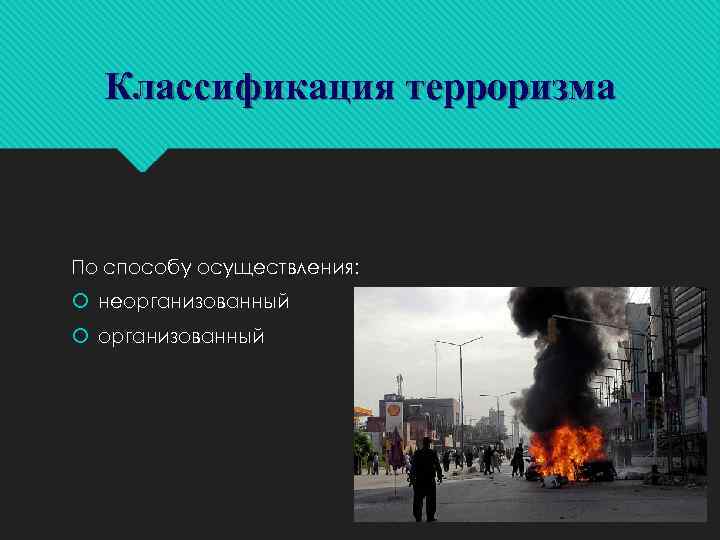 Классификация терроризма

По способу осуществления:
неорганизованный
организованный